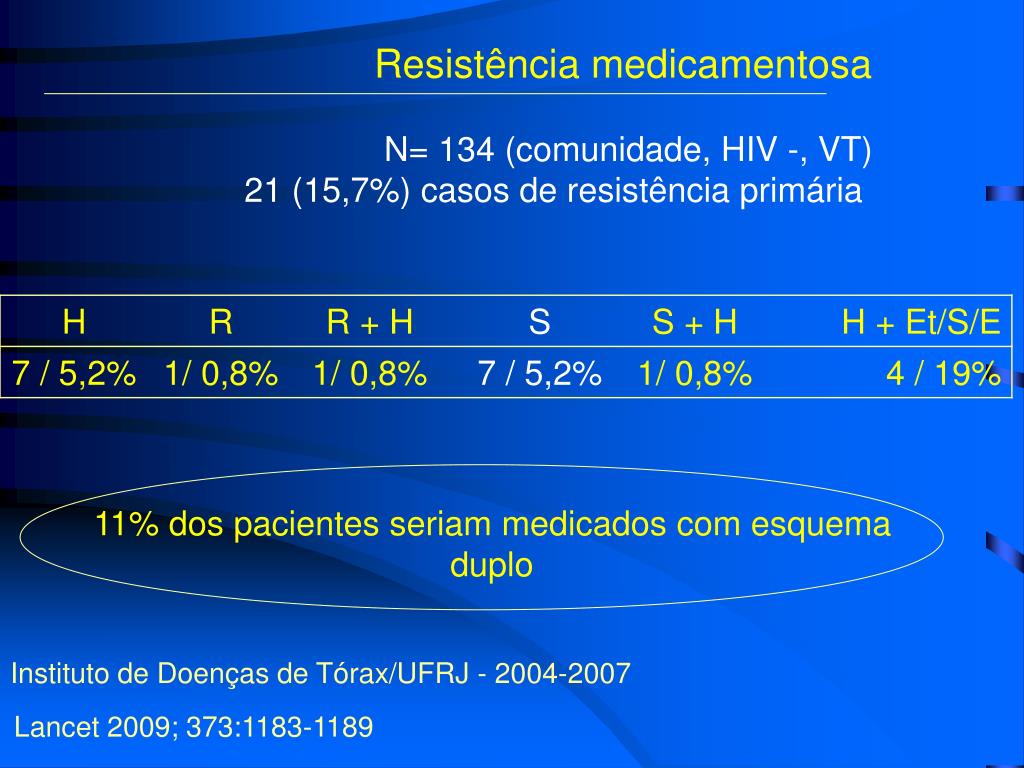 Resistência medicamentosa

N= 134 (comunidade, HIV -, VT)
21 (15,7%) casos de resistência primária

| H | R | R + H | S | S + H | H + Et/S/E |
|---|---|---|---|---|---|
| 7 / 5,2% | 1/ 0,8% | 1/ 0,8% | 7 / 5,2% | 1/ 0,8% | 4 / 19% |

11% dos pacientes seriam medicados com esquema duplo

Instituto de Doenças de Tórax/UFRJ - 2004-2007

Lancet 2009; 373:1183-1189